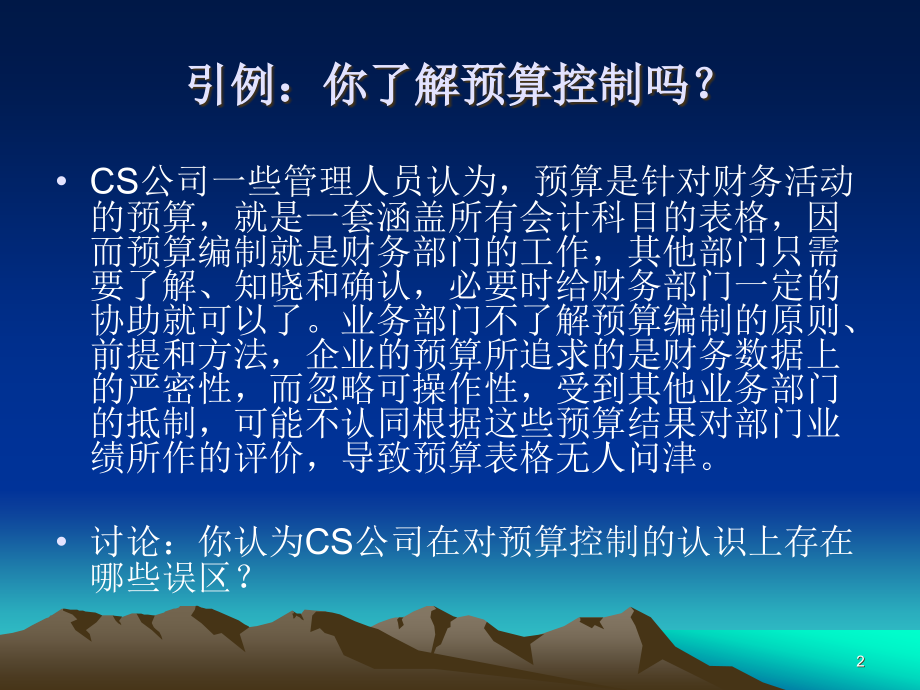 引例：你了解预算控制吗？

• CS公司一些管理人员认为，预算是针对财务活动的预算，就是一套涵盖所有会计科目的表格，因而预算编制就是财务部门的工作，其他部门只需要了解、知晓和确认，必要时给财务部门一定的协助就可以了。业务部门不了解预算编制的原则、前提和方法，企业的预算所追求的是财务数据上的严密性，而忽略可操作性，受到其他业务部门的抵制，可能不认同根据这些预算结果对部门业绩所作的评价，导致预算表格无人问津。

• 讨论：你认为CS公司在对预算控制的认识上存在哪些误区？

2